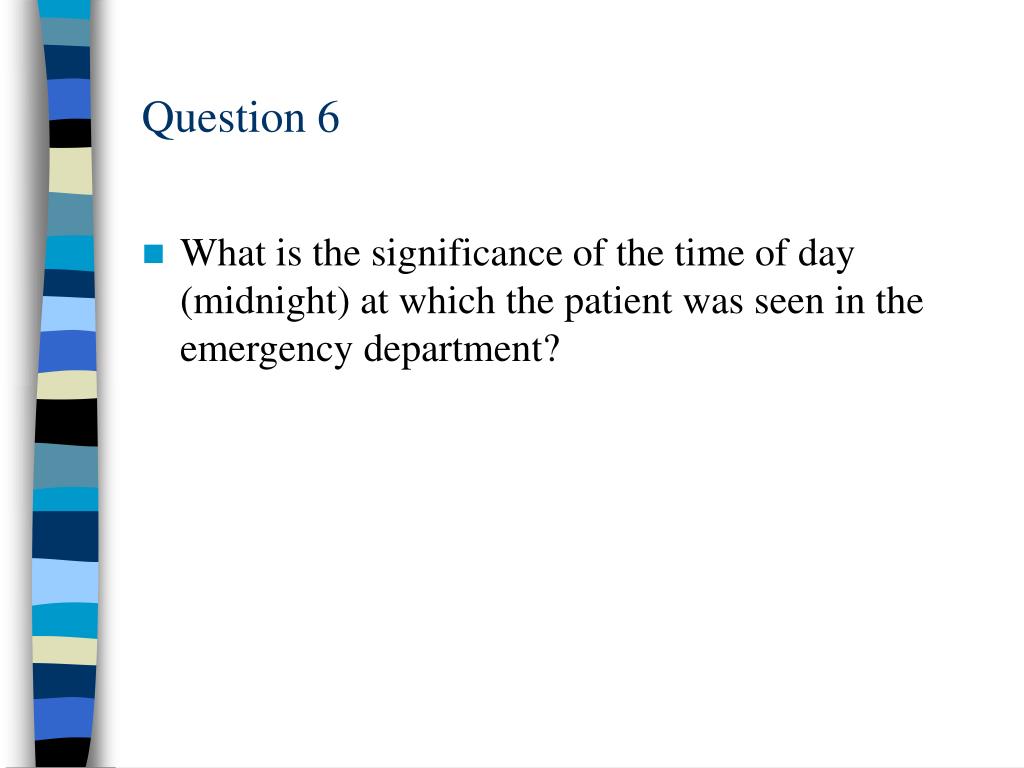 Question 6

What is the significance of the time of day (midnight) at which the patient was seen in the emergency department?